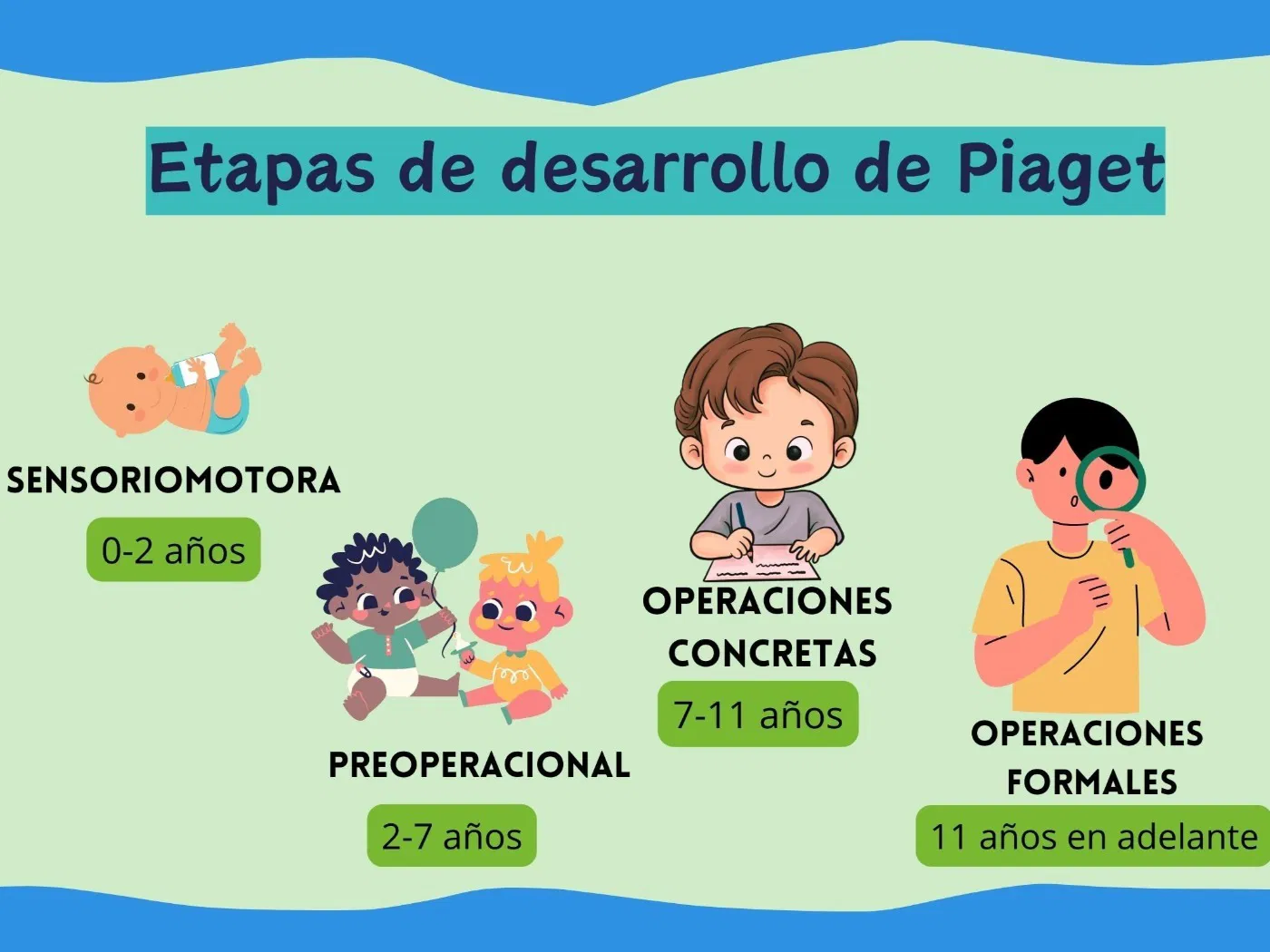 Etapas de desarrollo de Piaget

SENSORIOMOTORA

0-2 años

PREOPERACIONAL

2-7 años

OPERACIONES CONCRETAS

7-11 años

OPERACIONES FORMALES

11 años en adelante